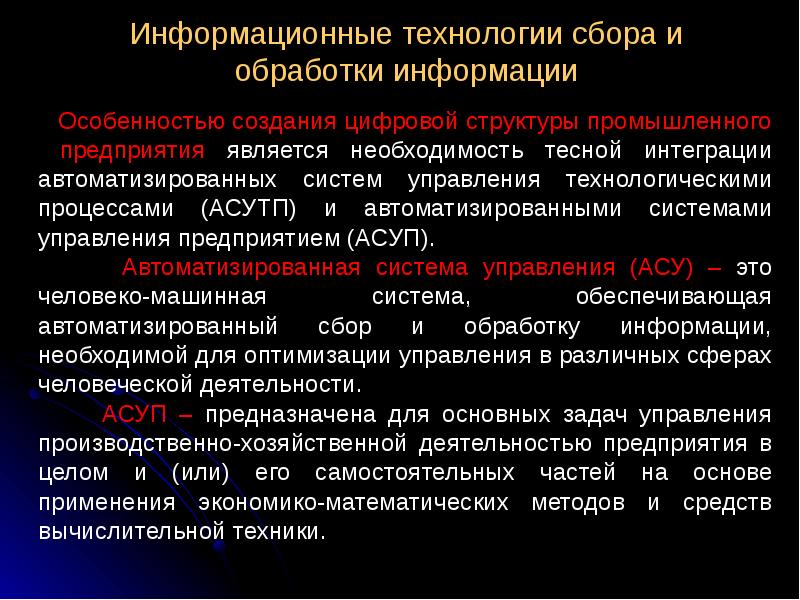 Информационные технологии сбора и обработки информации

Особенностью создания цифровой структуры промышленного предприятия является необходимость тесной интеграции автоматизированных систем управления технологическими процессами (АСУТП) и автоматизированными системами управления предприятием (АСУП).

Автоматизированная система управления (АСУ) – это человеко-машинная система, обеспечивающая автоматизированный сбор и обработку информации, необходимой для оптимизации управления в различных сферах человеческой деятельности.

АСУП – предназначена для основных задач управления производственно-хозяйственной деятельностью предприятия в целом и (или) его самостоятельных частей на основе применения экономико-математических методов и средств вычислительной техники.